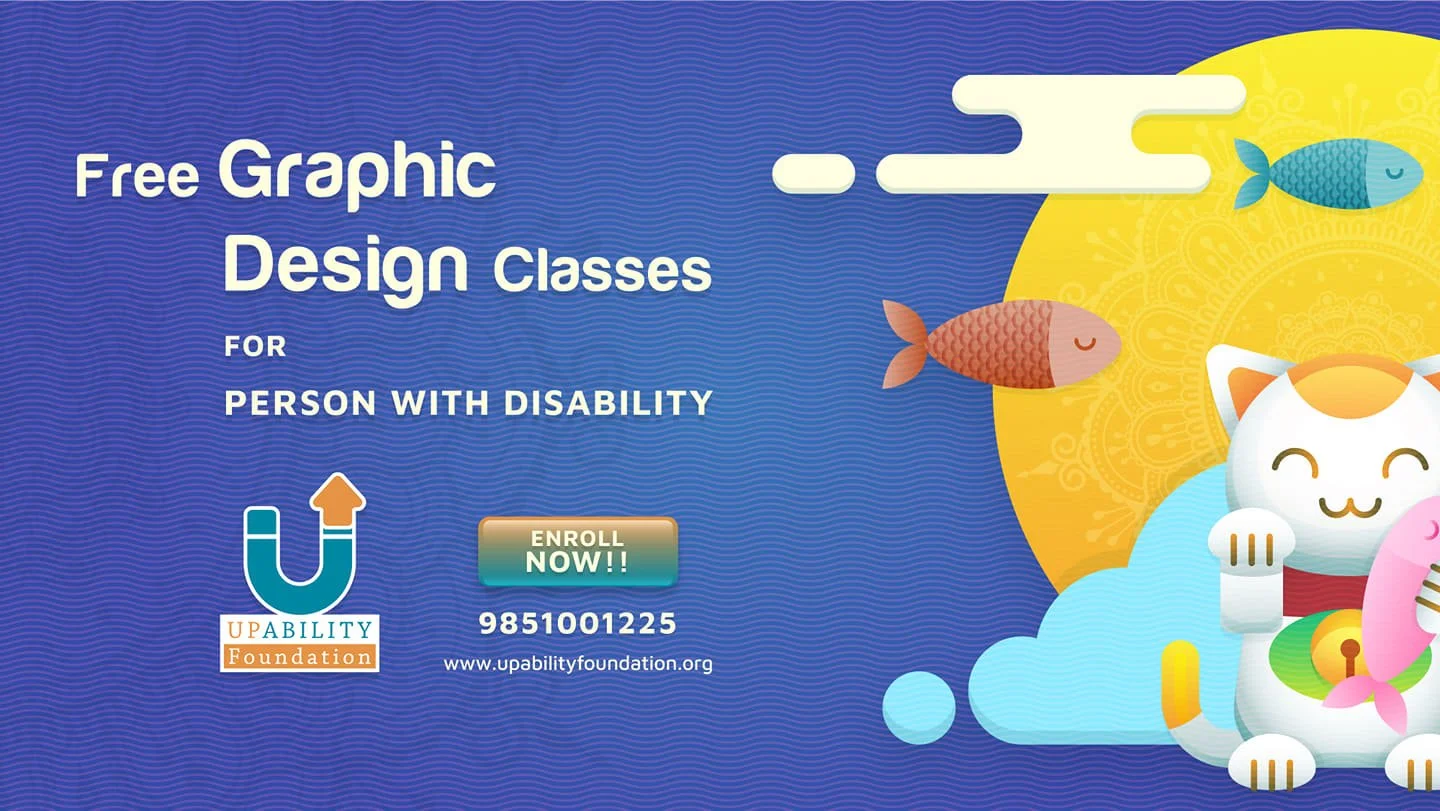 Free Graphic Design Classes

FOR

PERSON WITH DISABILITY

UPABILITY Foundation

ENROLL NOW!!

9851001225

www.upabilityfoundation.org